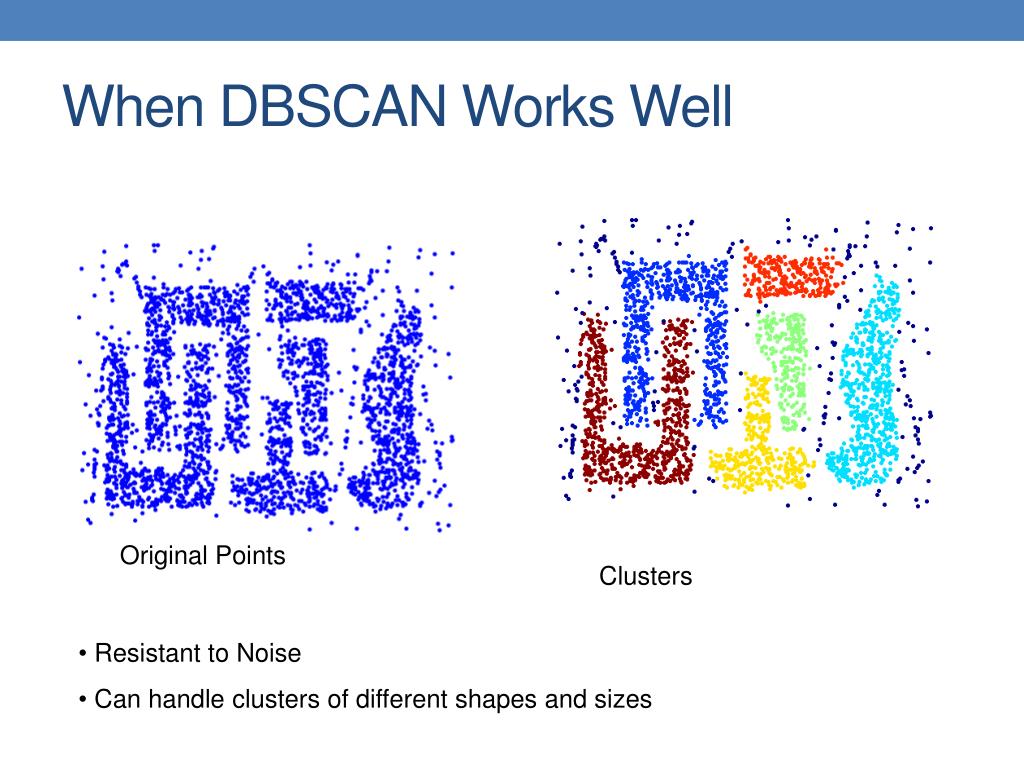 When DBSCAN Works Well

Original Points

Clusters

• Resistant to Noise

• Can handle clusters of different shapes and sizes